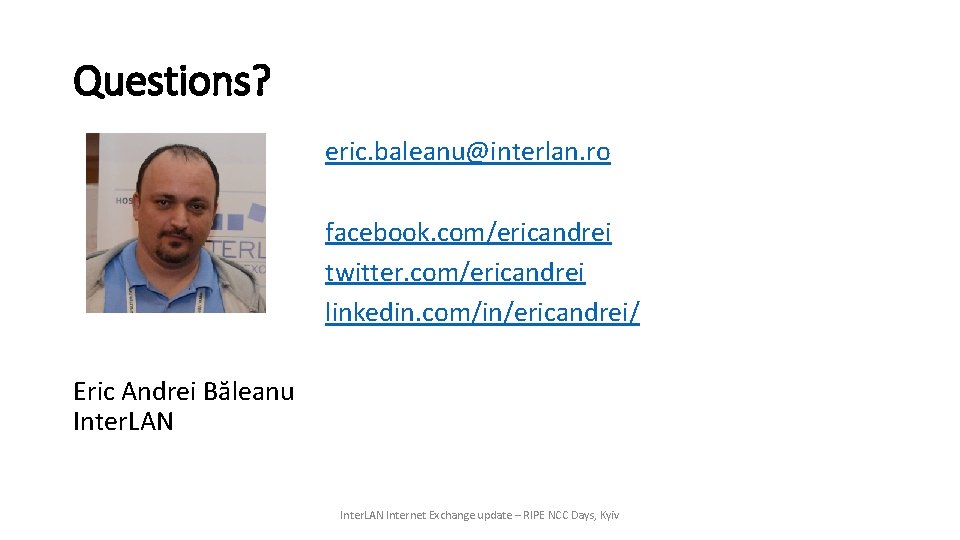 Questions?

eric.baleanu@interlan.ro

facebook.com/ericandrei
twitter.com/ericandrei
linkedin.com/in/ericandrei/

Eric Andrei Băleanu
InterLAN

InterLAN Internet Exchange update – RIPE NCC Days, Kyiv